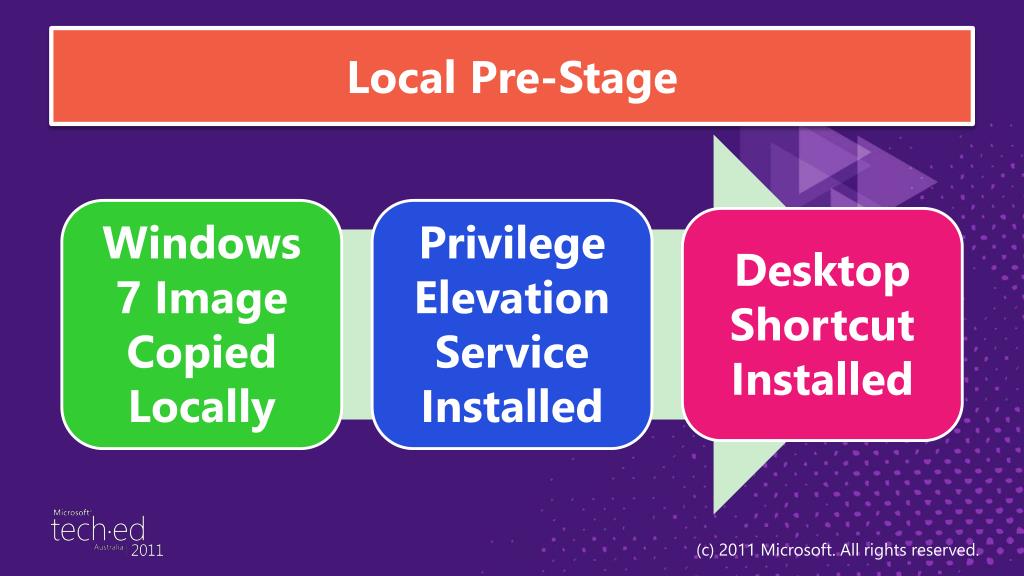 Local Pre-Stage

Windows 7 Image Copied Locally

Privilege Elevation Service Installed

Desktop Shortcut Installed

Microsoft
tech·ed
Australia 2011

(c) 2011 Microsoft. All rights reserved.